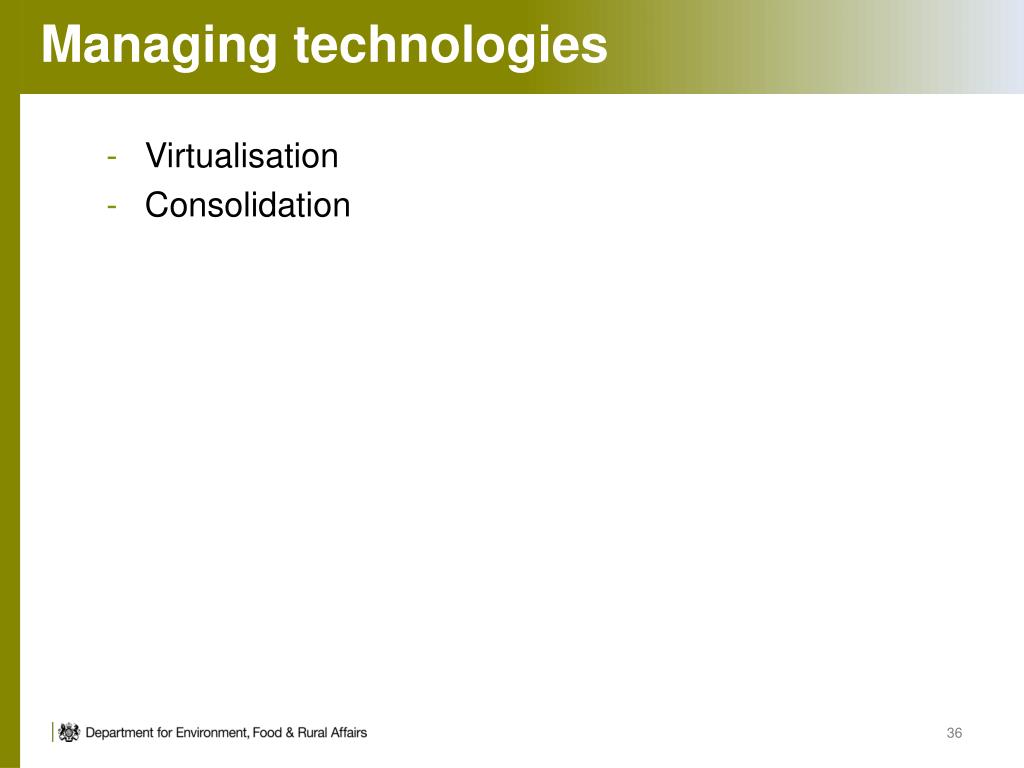 Managing technologies

- Virtualisation
- Consolidation

Department for Environment, Food & Rural Affairs

36